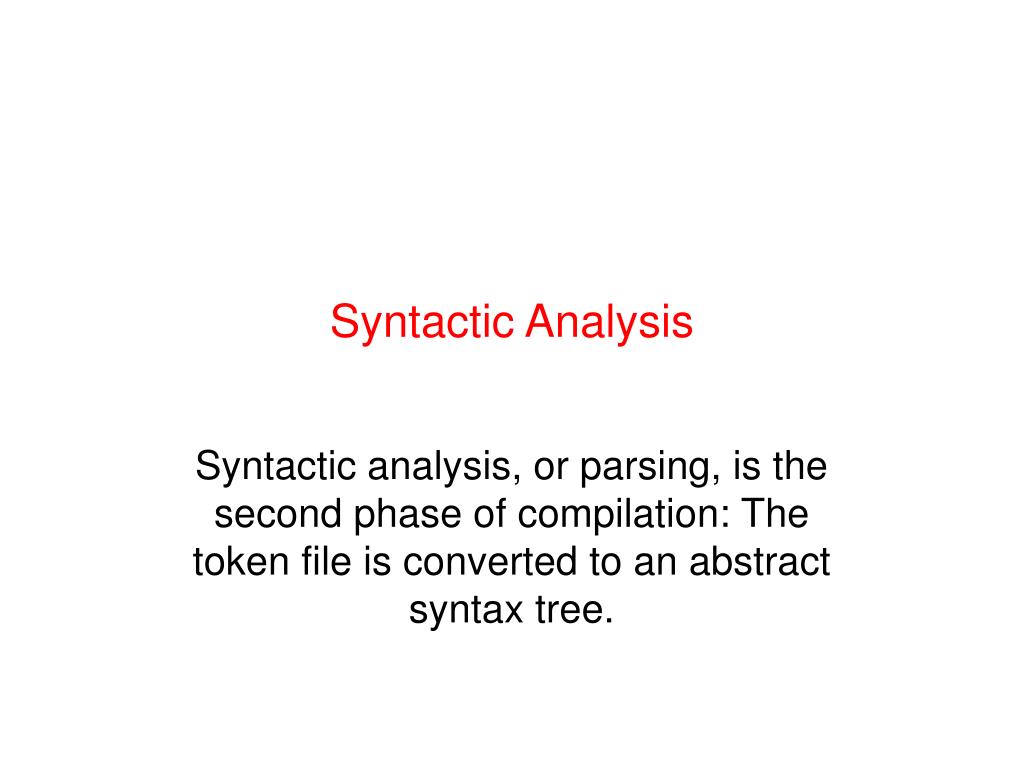 Syntactic Analysis

Syntactic analysis, or parsing, is the second phase of compilation: The token file is converted to an abstract syntax tree.